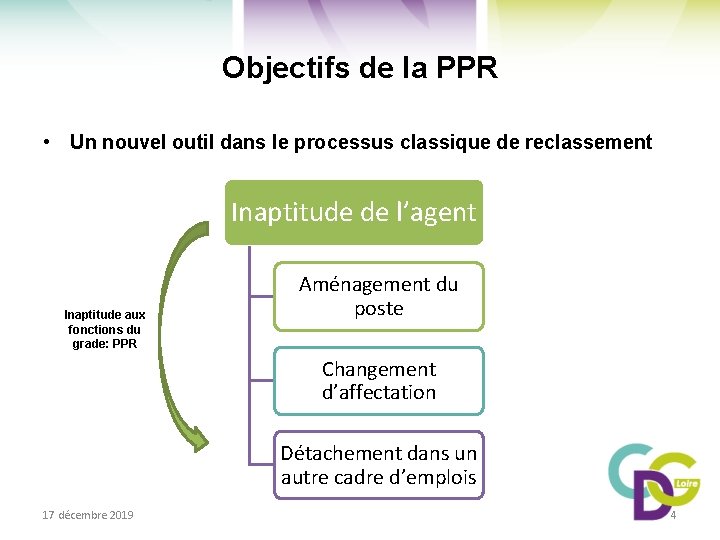 Objectifs de la PPR

• Un nouvel outil dans le processus classique de reclassement

Inaptitude de l’agent

Inaptitude aux fonctions du grade: PPR

Aménagement du poste

Changement d’affectation

Détachement dans un autre cadre d’emplois

CDG Loire

17 décembre 2019

4